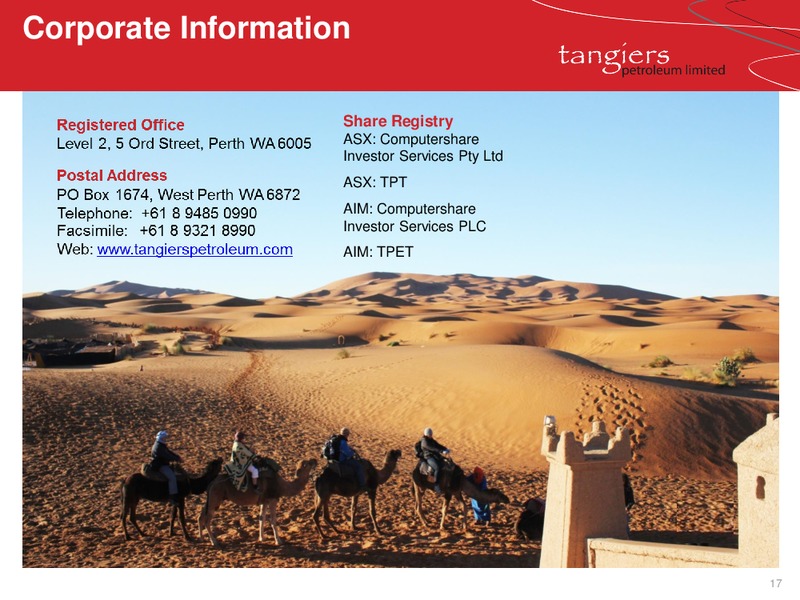 Corporate Information

tangiers petroleum limited

Registered Office
Level 2, 5 Ord Street, Perth WA 6005

Postal Address
PO Box 1674, West Perth WA 6872
Telephone: +61 8 9485 0990
Facsimile: +61 8 9321 8990
Web: www.tangierspetroleum.com

Share Registry
ASX: Computershare Investor Services Pty Ltd

ASX: TPT

AIM: Computershare Investor Services PLC

AIM: TPET

17